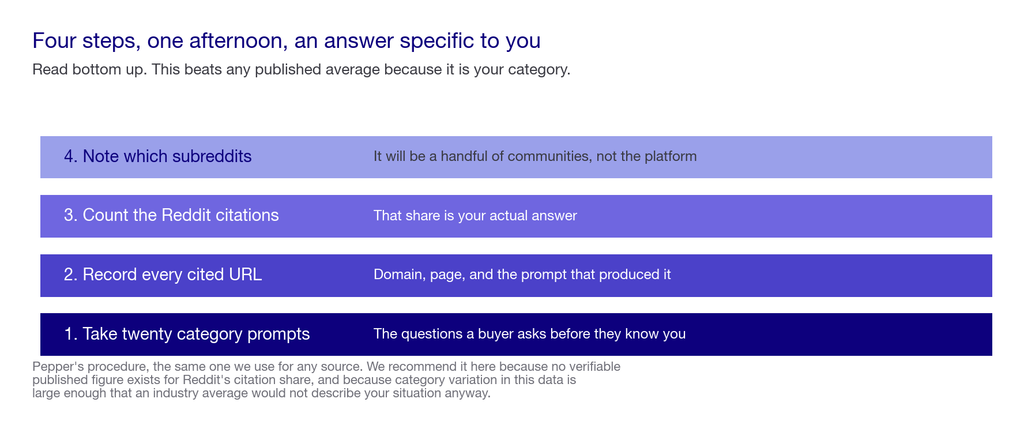 Four steps, one afternoon, an answer specific to you

Read bottom up. This beats any published average because it is your category.

4. Note which subreddits
It will be a handful of communities, not the platform

3. Count the Reddit citations
That share is your actual answer

2. Record every cited URL
Domain, page, and the prompt that produced it

1. Take twenty category prompts
The questions a buyer asks before they know you

Pepper's procedure, the same one we use for any source. We recommend it here because no verifiable published figure exists for Reddit's citation share, and because category variation in this data is large enough that an industry average would not describe your situation anyway.